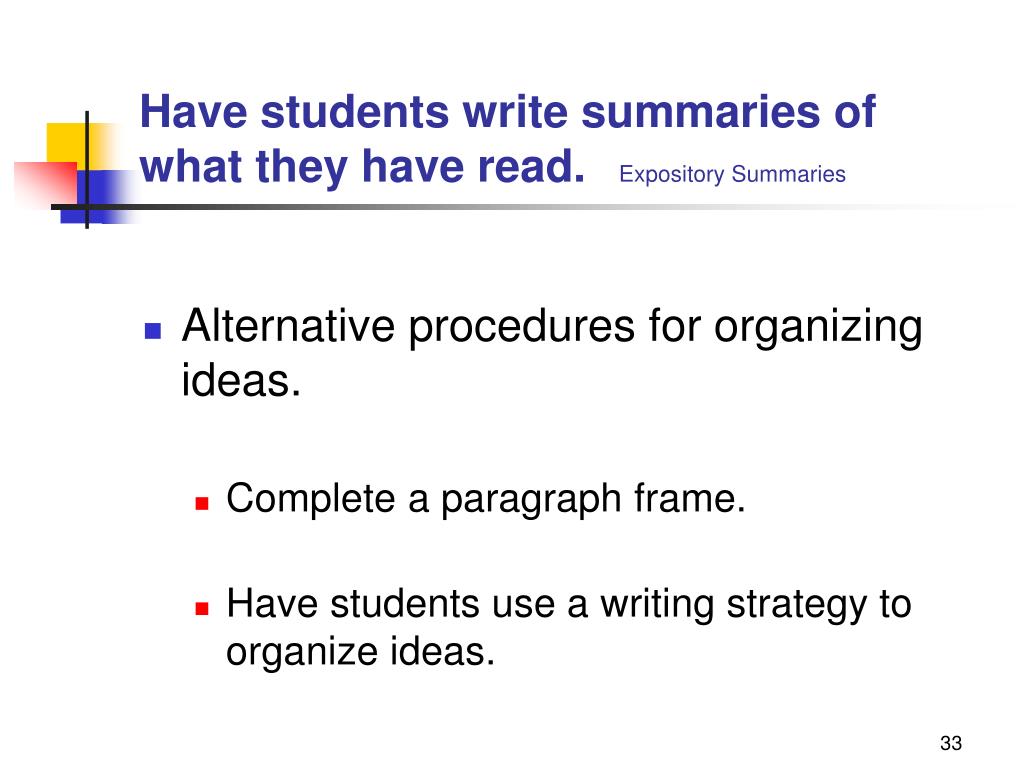 Have students write summaries of what they have read. Expository Summaries

Alternative procedures for organizing ideas.

Complete a paragraph frame.

Have students use a writing strategy to organize ideas.

33